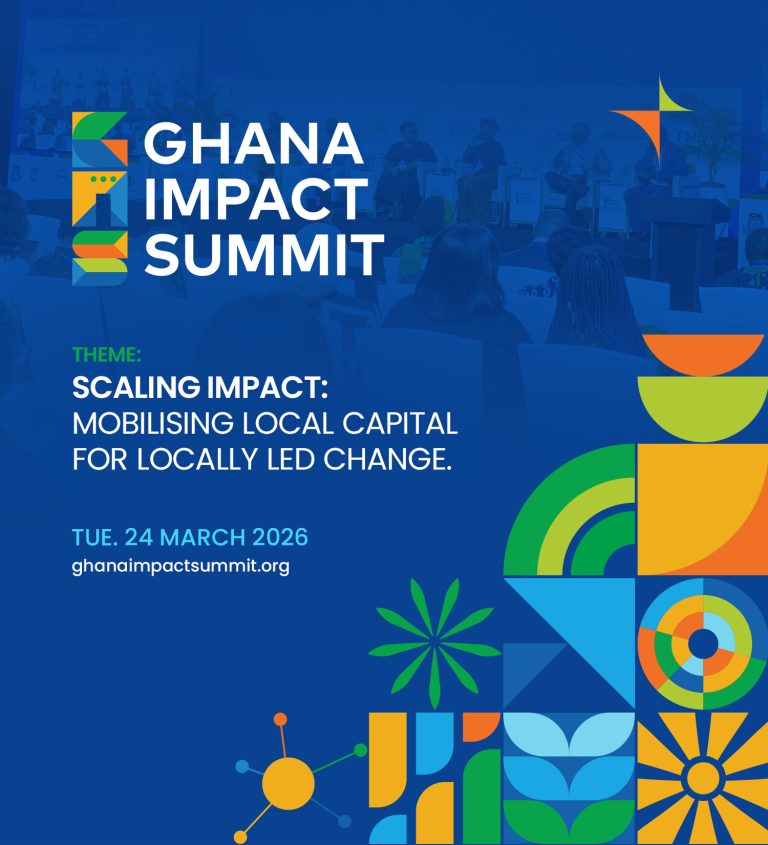 GHANA IMPACT SUMMIT

THEME:
SCALING IMPACT:
MOBILISING LOCAL CAPITAL FOR LOCALLY LED CHANGE.

TUE. 24 MARCH 2026
ghanaimpactsummit.org